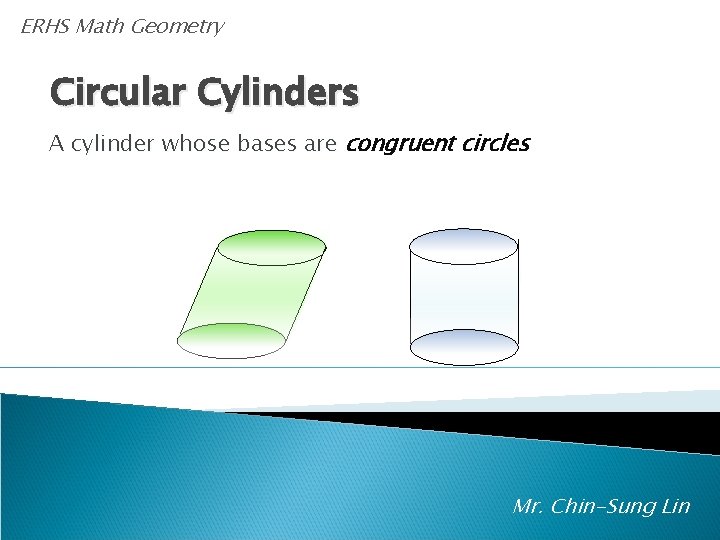 ERHS Math Geometry

Circular Cylinders

A cylinder whose bases are congruent circles

Mr. Chin-Sung Lin